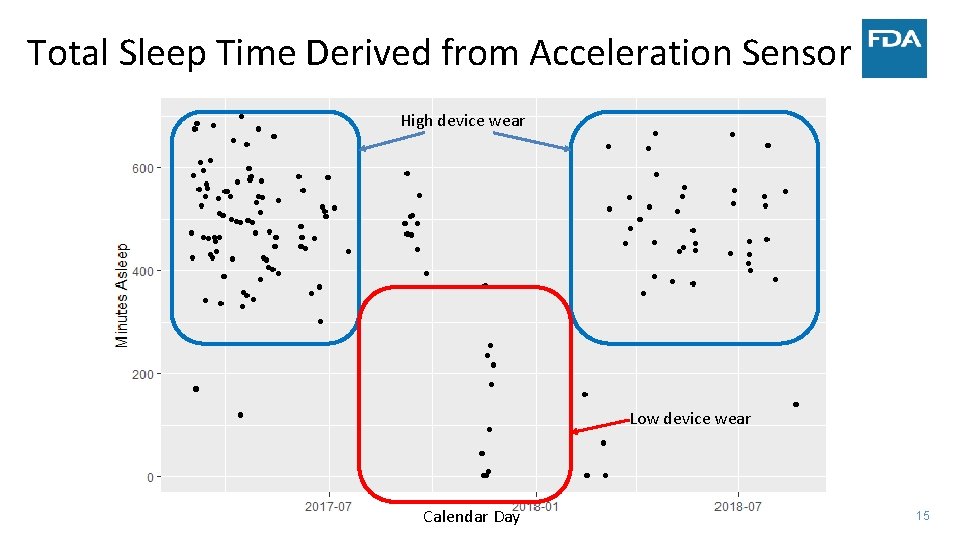 Total Sleep Time Derived from Acceleration Sensor

FDA

High device wear

Low device wear

Minutes Asleep

600

400

200

0

2017-07

2018-01

2018-07

Calendar Day

15